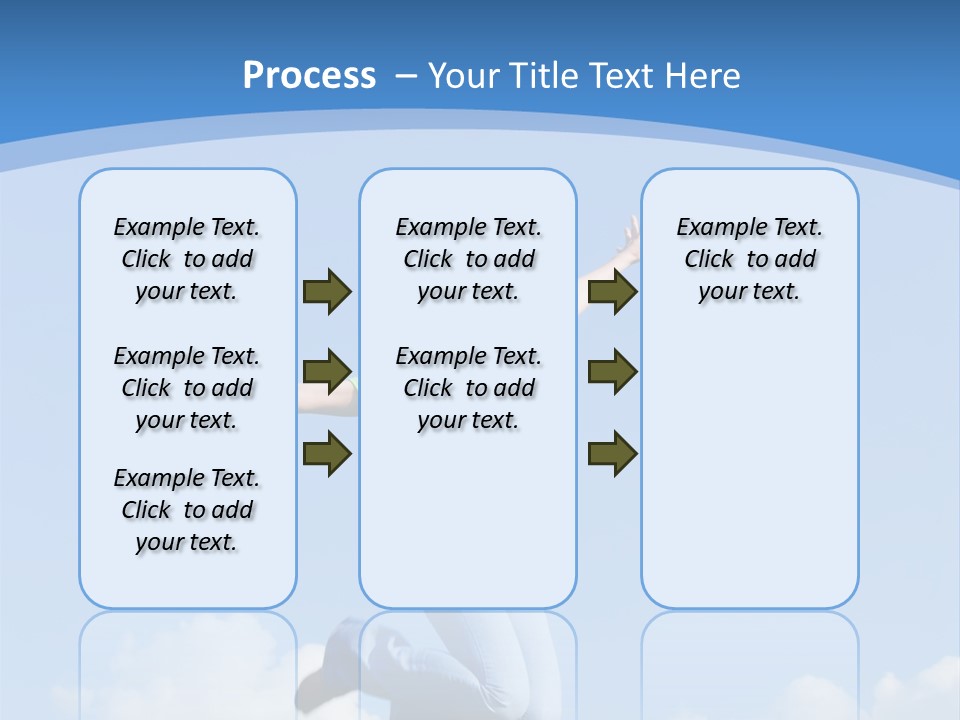 Process – Your Title Text Here

Example Text. Click to add your text.

Example Text. Click to add your text.

Example Text. Click to add your text.

Example Text. Click to add your text.

Example Text. Click to add your text.

Example Text. Click to add your text.